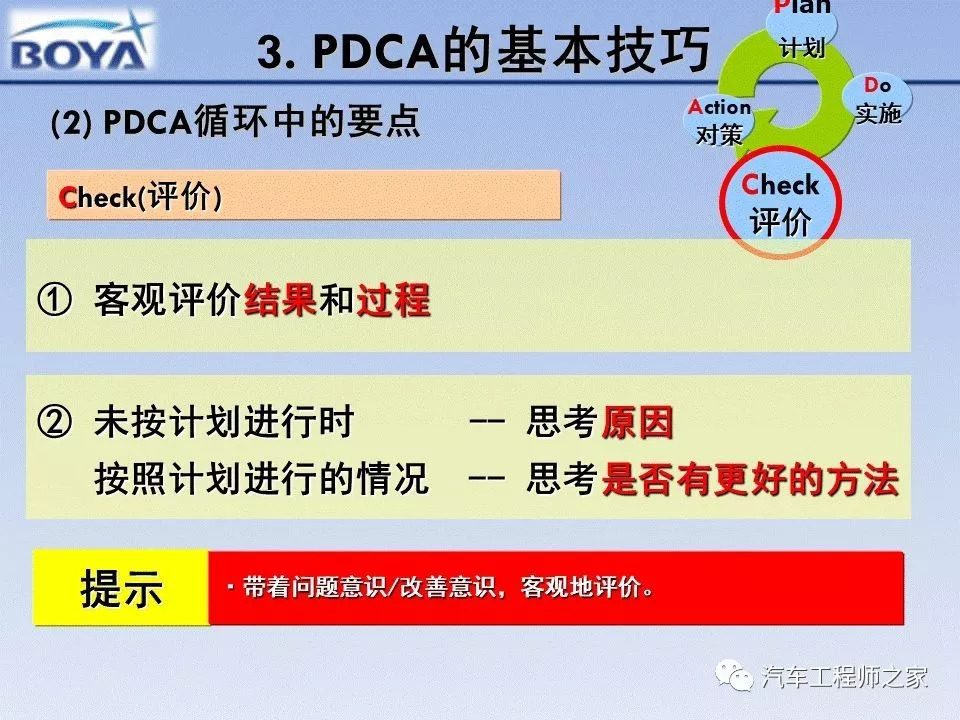 BOYA

3. PDCA的基本技巧

Plan
计划

Do
实施

Action
对策

Check
评价

(2) PDCA循环中的要点

Check(评价)

① 客观评价结果和过程

② 未按计划进行时 -- 思考原因
按照计划进行的情况 -- 思考是否有更好的方法

提示

· 带着问题意识/改善意识，客观地评价。

汽车工程师之家